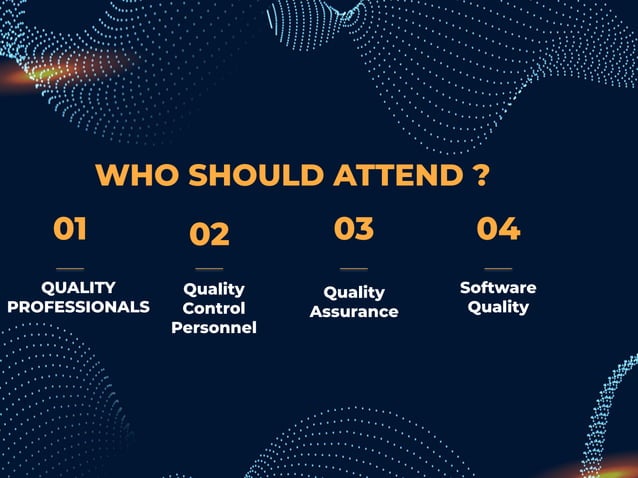 WHO SHOULD ATTEND ?

01

QUALITY PROFESSIONALS

02

Quality Control Personnel

03

Quality Assurance

04

Software Quality